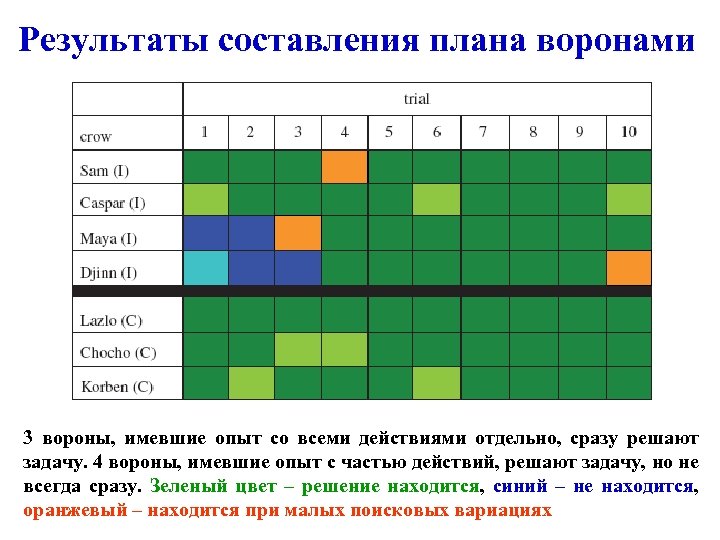 Результаты составления плана воронами

| | trial | | | | | | | | | |
|---|---|---|---|---|---|---|---|---|---|---|
| crow | 1 | 2 | 3 | 4 | 5 | 6 | 7 | 8 | 9 | 10 |
| Sam (I) | | | | | | | | | | |
| Caspar (I) | | | | | | | | | | |
| Maya (I) | | | | | | | | | | |
| Djinn (I) | | | | | | | | | | |
| Lazlo (C) | | | | | | | | | | |
| Chocho (C) | | | | | | | | | | |
| Korben (C) | | | | | | | | | | |

3 вороны, имевшие опыт со всеми действиями отдельно, сразу решают задачу. 4 вороны, имевшие опыт с частью действий, решают задачу, но не всегда сразу. Зеленый цвет – решение находится, синий – не находится, оранжевый – находится при малых поисковых вариациях